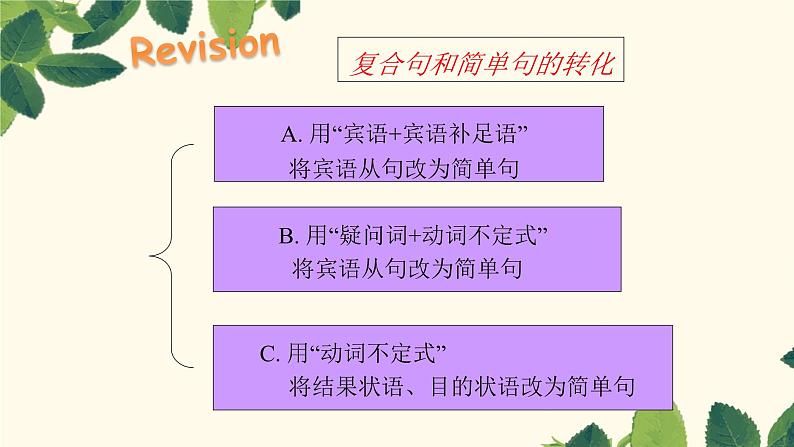 Revision

复合句和简单句的转化

A. 用“宾语+宾语补足语”
将宾语从句改为简单句

B. 用“疑问词+动词不定式”
将宾语从句改为简单句

C. 用“动词不定式”
将结果状语、目的状语改为简单句